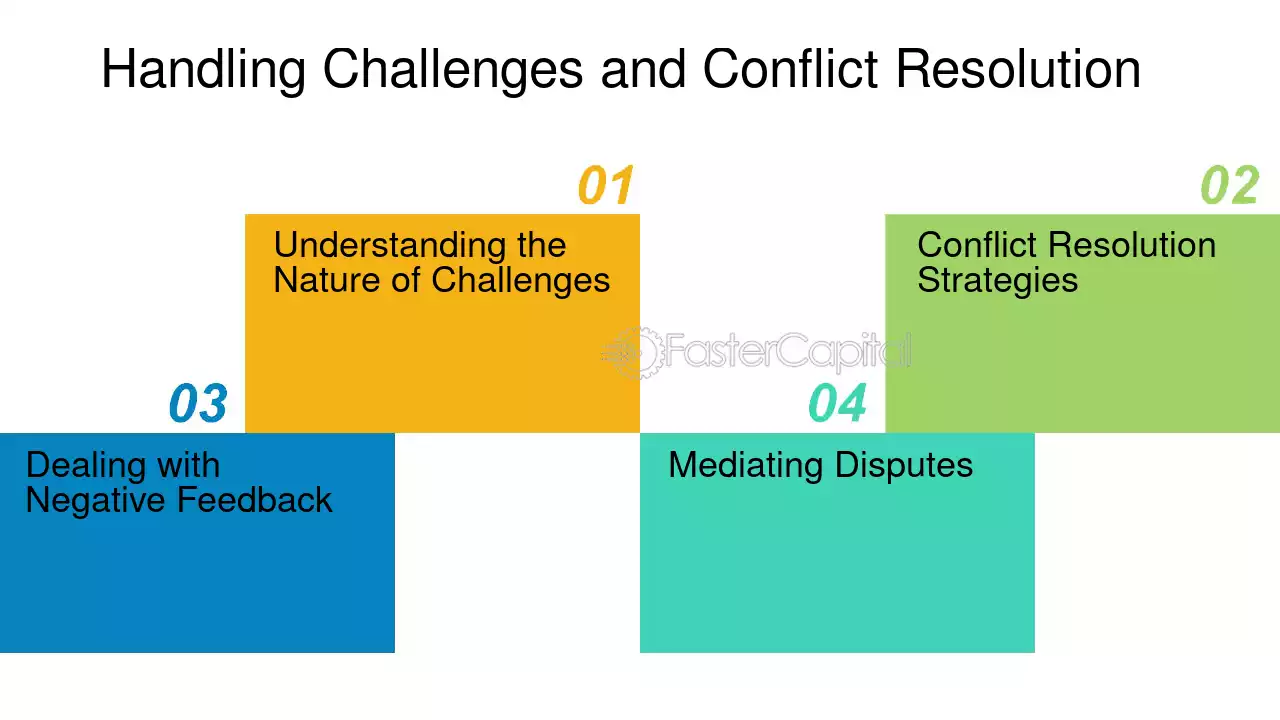 Handling Challenges and Conflict Resolution

01

Understanding the Nature of Challenges

02

Conflict Resolution Strategies

03

Dealing with Negative Feedback

04

Mediating Disputes

FasterCapital